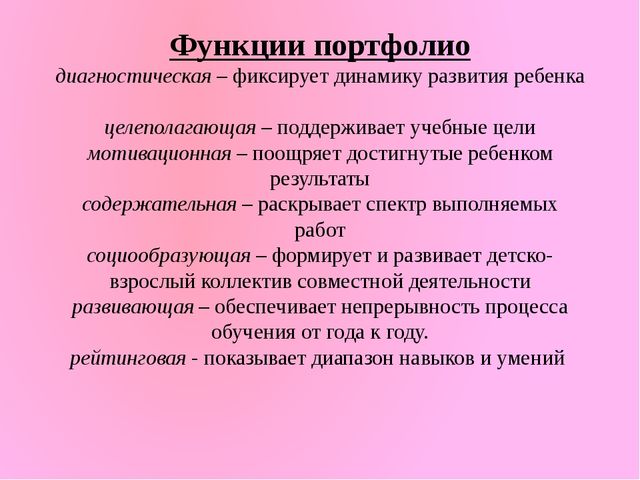 Функции портфолио
диагностическая – фиксирует динамику развития ребенка

целеполагающая – поддерживает учебные цели
мотивационная – поощряет достигнутые ребенком результаты
содержательная – раскрывает спектр выполняемых работ
социообразующая – формирует и развивает детско-взрослый коллектив совместной деятельности
развивающая – обеспечивает непрерывность процесса обучения от года к году.
рейтинговая - показывает диапазон навыков и умений